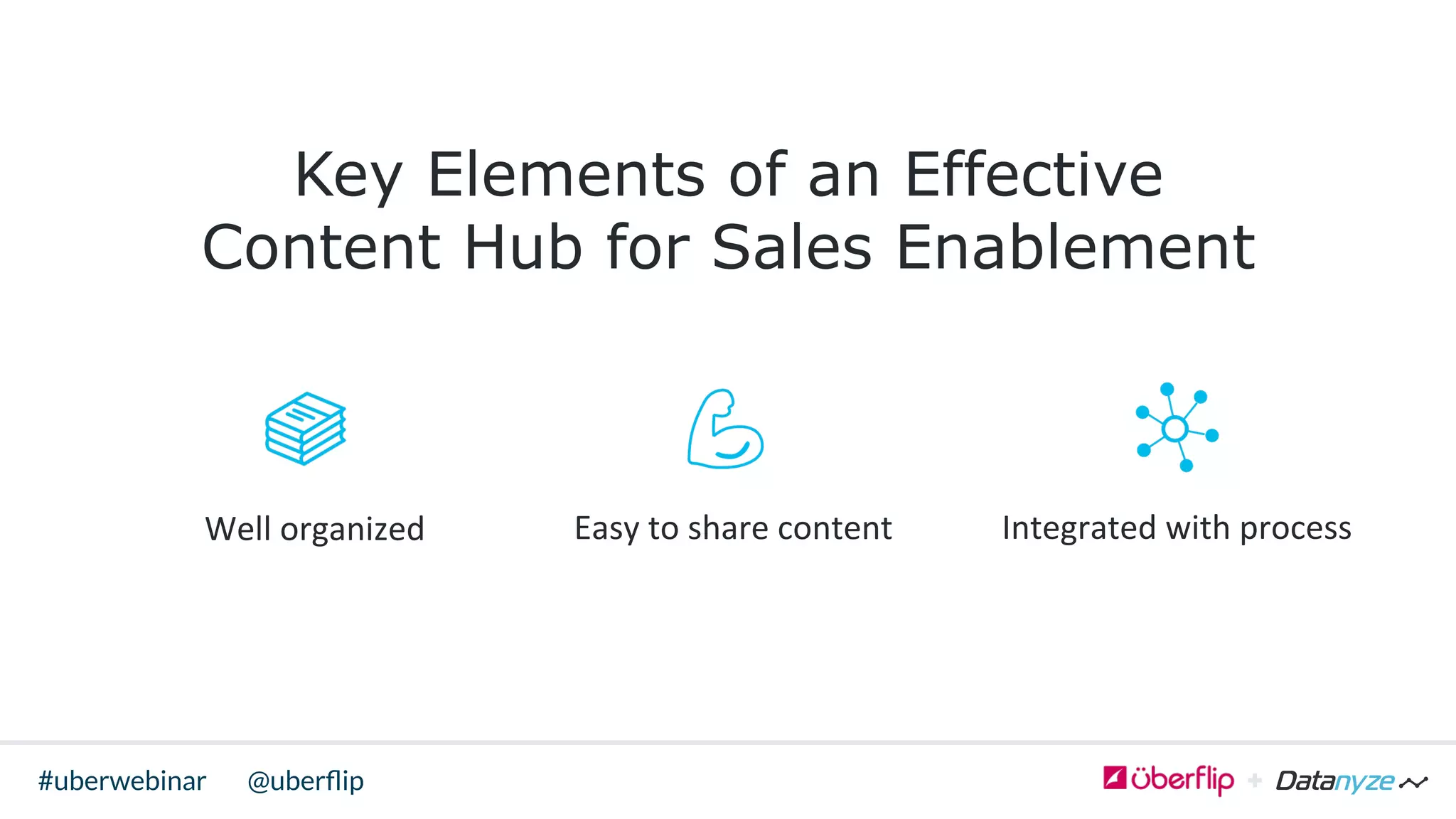 Key Elements of an Effective Content Hub for Sales Enablement

Well organized

Easy to share content

Integrated with process

#uberwebinar @uberflip

überflip + Datanyze